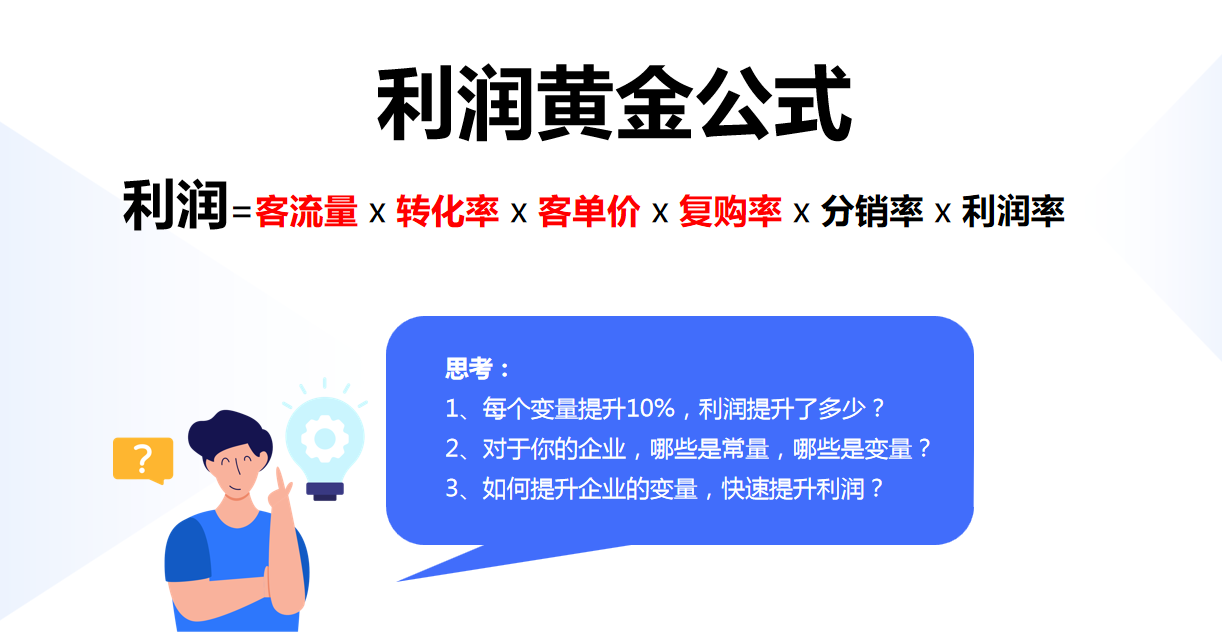 利润黄金公式

利润=客流量 x 转化率 x 客单价 x 复购率 x 分销率 x 利润率

?

思考：
1、每个变量提升10%，利润提升了多少？
2、对于你的企业，哪些是常量，哪些是变量？
3、如何提升企业的变量，快速提升利润？